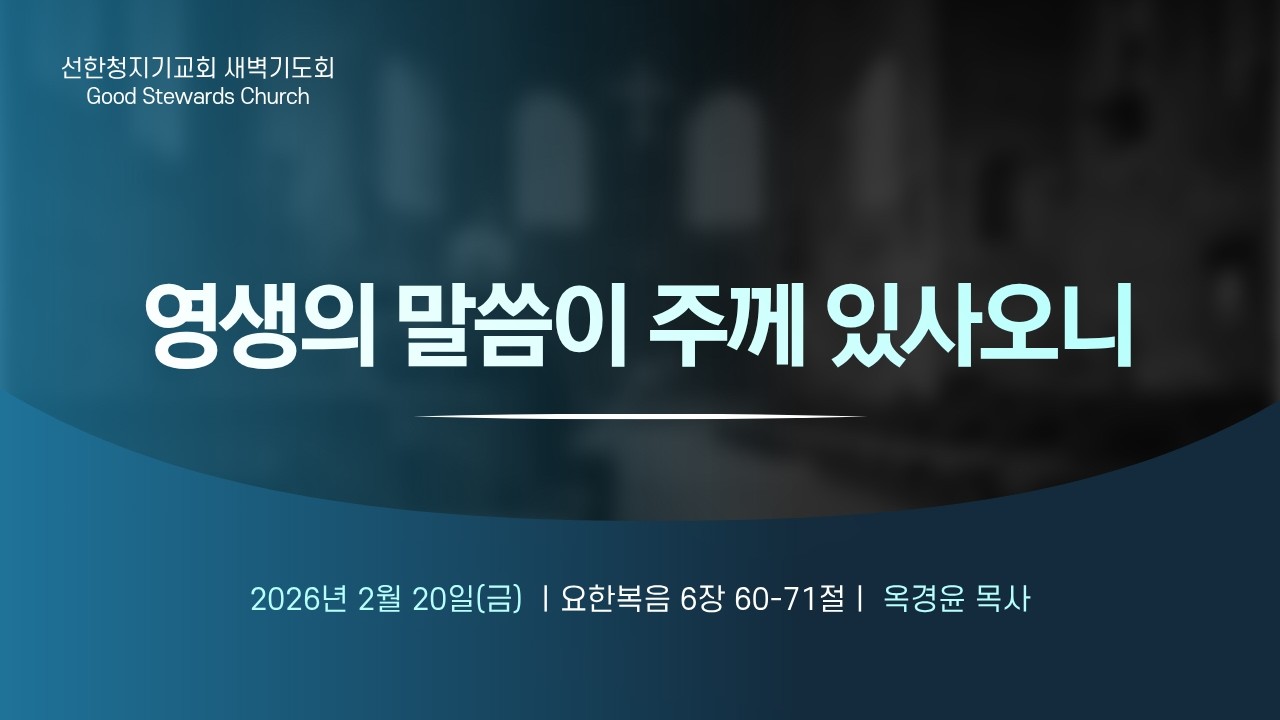 선한청지기교회 새벽기도회
Good Stewards Church

영생의 말씀이 주께 있사오니

2026년 2월 20일(금) | 요한복음 6장 60-71절 | 옥경윤 목사